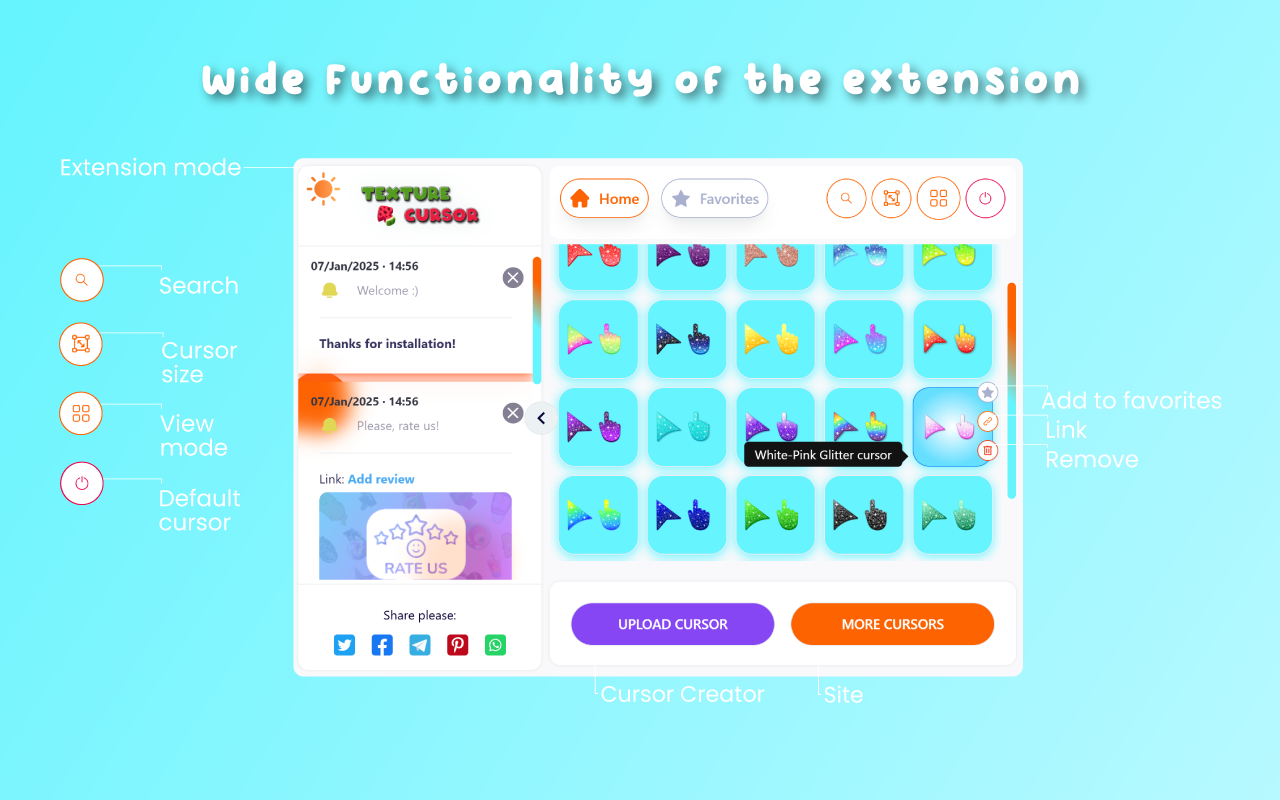 Wide Functionality of the extension

Extension mode

Search

Cursor size

View mode

Default cursor

TEXTURE CURSOR

07/Jan/2025 · 14:56

Welcome :)

Thanks for installation!

07/Jan/2025 · 14:56

Please, rate us!

Link: Add review

RATE US

Share please:

Home

Favorites

White-Pink Glitter cursor

Add to favorites

Link

Remove

UPLOAD CURSOR

MORE CURSORS

Cursor Creator

Site